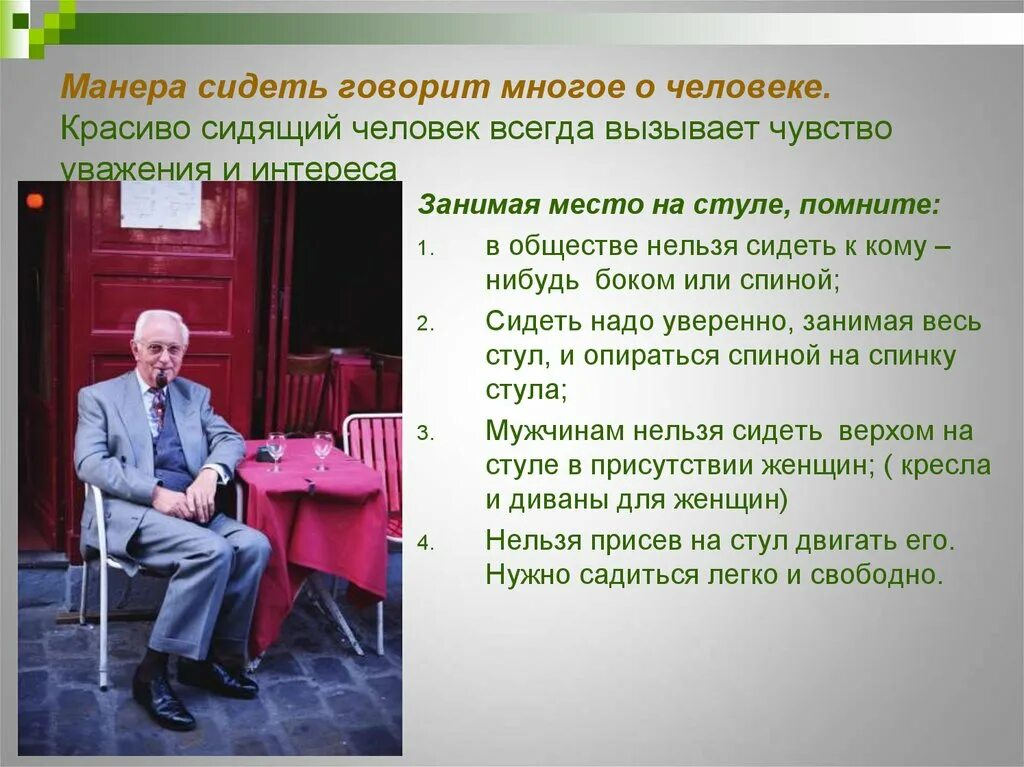 Манера сидеть говорит многое о человеке. Красиво сидящий человек всегда вызывает чувство уважения и интереса

Занимая место на стуле, помните:

1. в обществе нельзя сидеть к кому – нибудь боком или спиной;
2. Сидеть надо уверенно, занимая весь стул, и опираться спиной на спинку стула;
3. Мужчинам нельзя сидеть верхом на стуле в присутствии женщин; ( кресла и диваны для женщин)
4. Нельзя присев на стул двигать его. Нужно садиться легко и свободно.